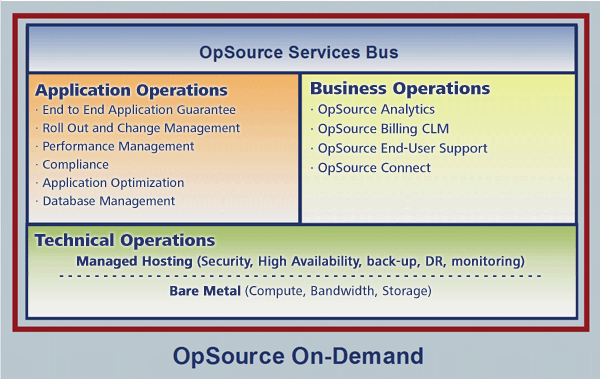 OpSource Services Bus

Application Operations
· End to End Application Guarantee
· Roll Out and Change Management
· Performance Management
· Compliance
· Application Optimization
· Database Management

Business Operations
· OpSource Analytics
· OpSource Billing CLM
· OpSource End-User Support
· OpSource Connect

Technical Operations
Managed Hosting (Security, High Availability, back-up, DR, monitoring)

Bare Metal (Compute, Bandwidth, Storage)

OpSource On-Demand